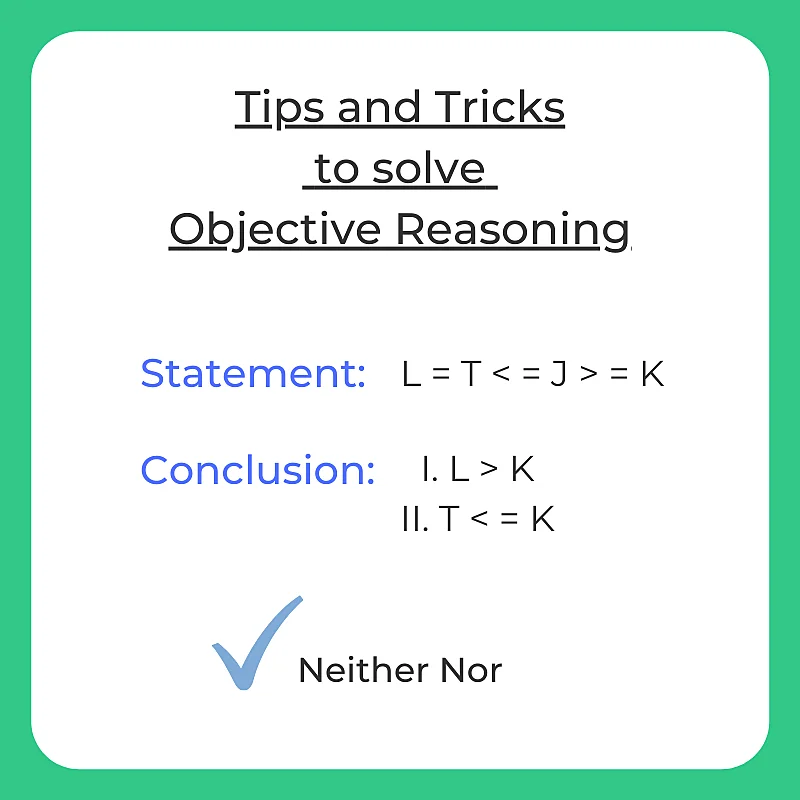 Tips and Tricks
to solve
Objective Reasoning

Statement: L = T < = J > = K

Conclusion: I. L > K
II. T < = K

Neither Nor